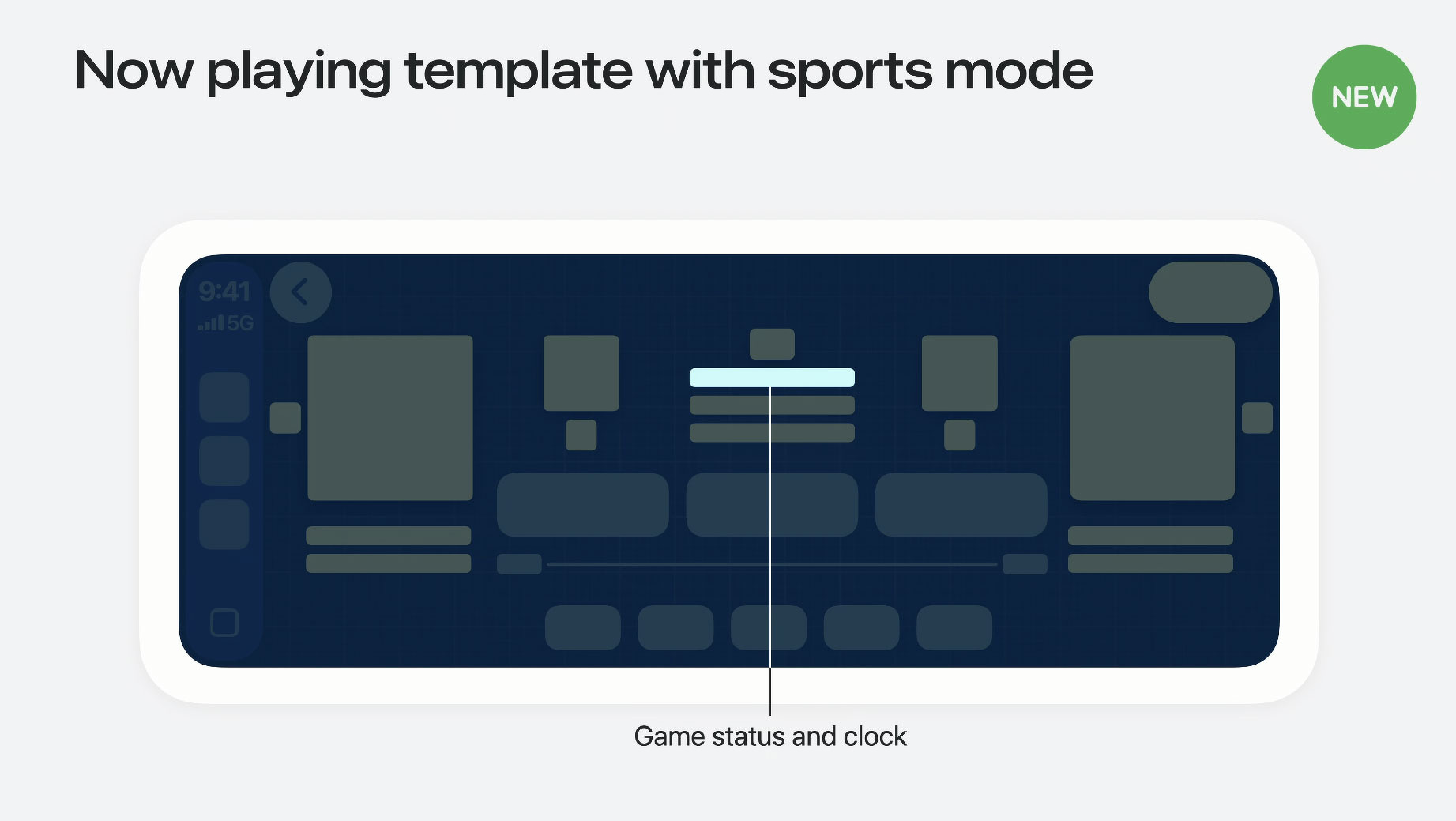 Now playing template with sports mode

NEW

9:41
5G

Game status and clock